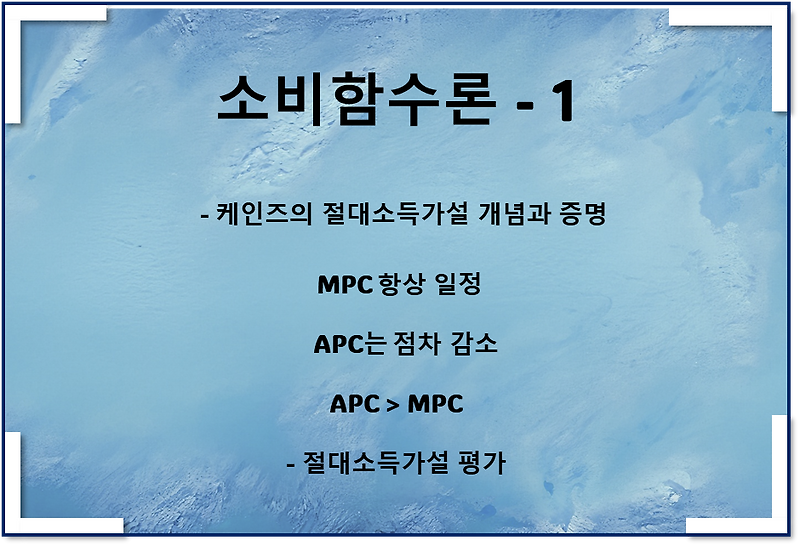 소비함수론 - 1

- 케인즈의 절대소득가설 개념과 증명

MPC 항상 일정

APC는 점차 감소

APC > MPC

- 절대소득가설 평가